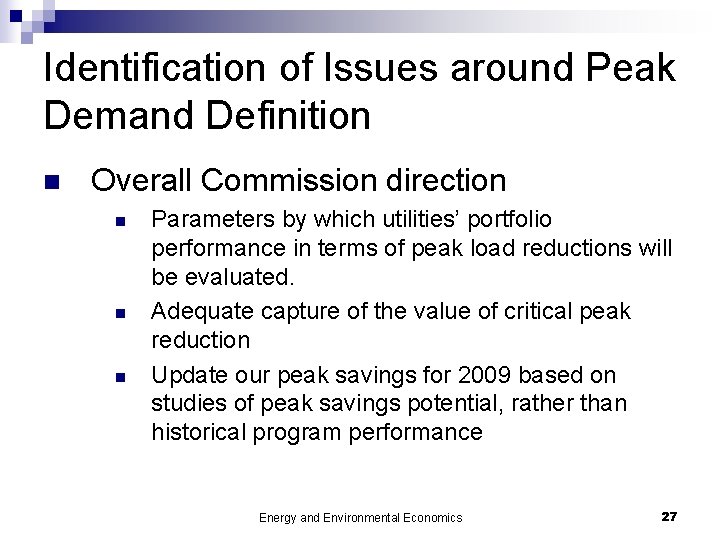 Identification of Issues around Peak Demand Definition

Overall Commission direction

Parameters by which utilities' portfolio performance in terms of peak load reductions will be evaluated.

Adequate capture of the value of critical peak reduction

Update our peak savings for 2009 based on studies of peak savings potential, rather than historical program performance

Energy and Environmental Economics

27